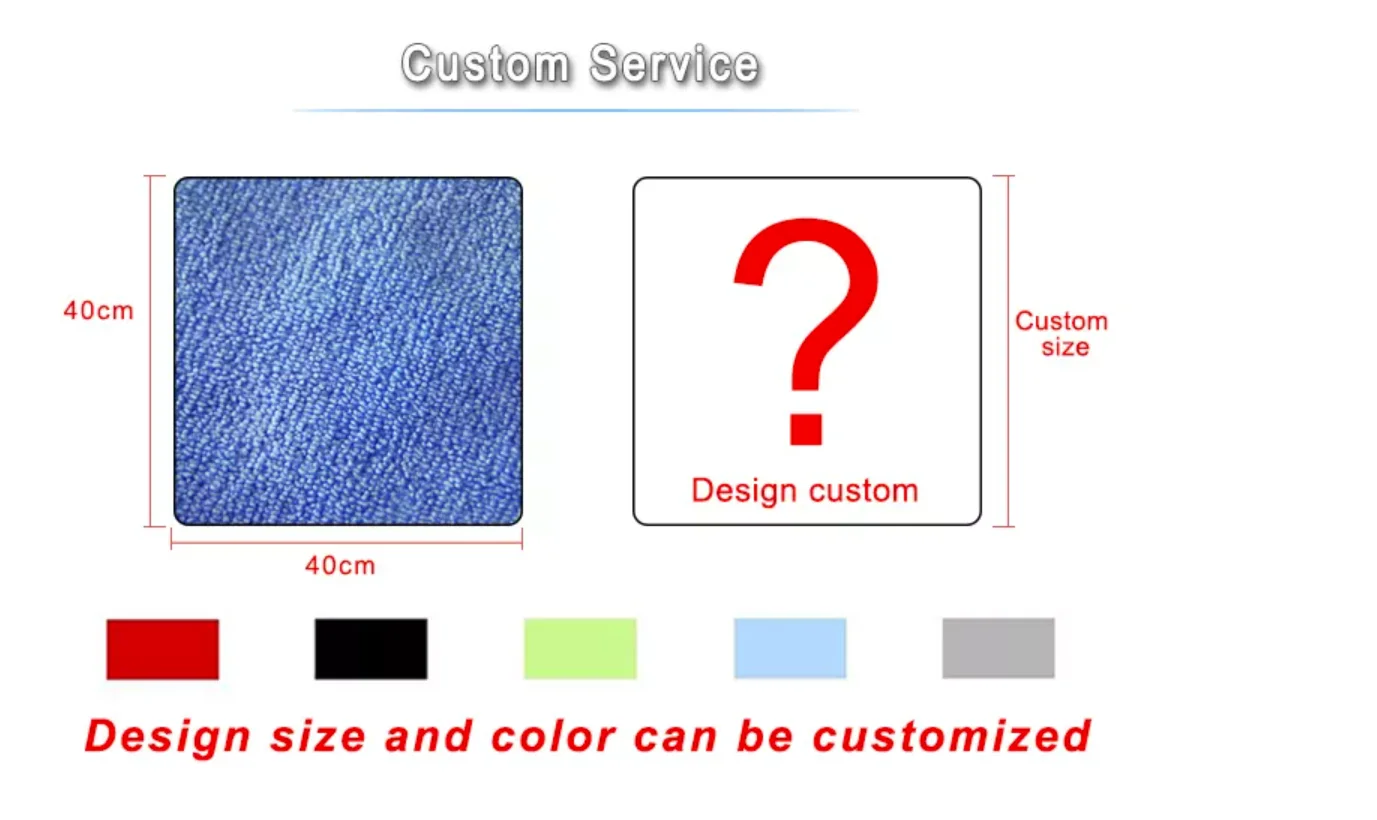 Custom Service

40cm

40cm

?

Design custom

Custom size

Design size and color can be customized